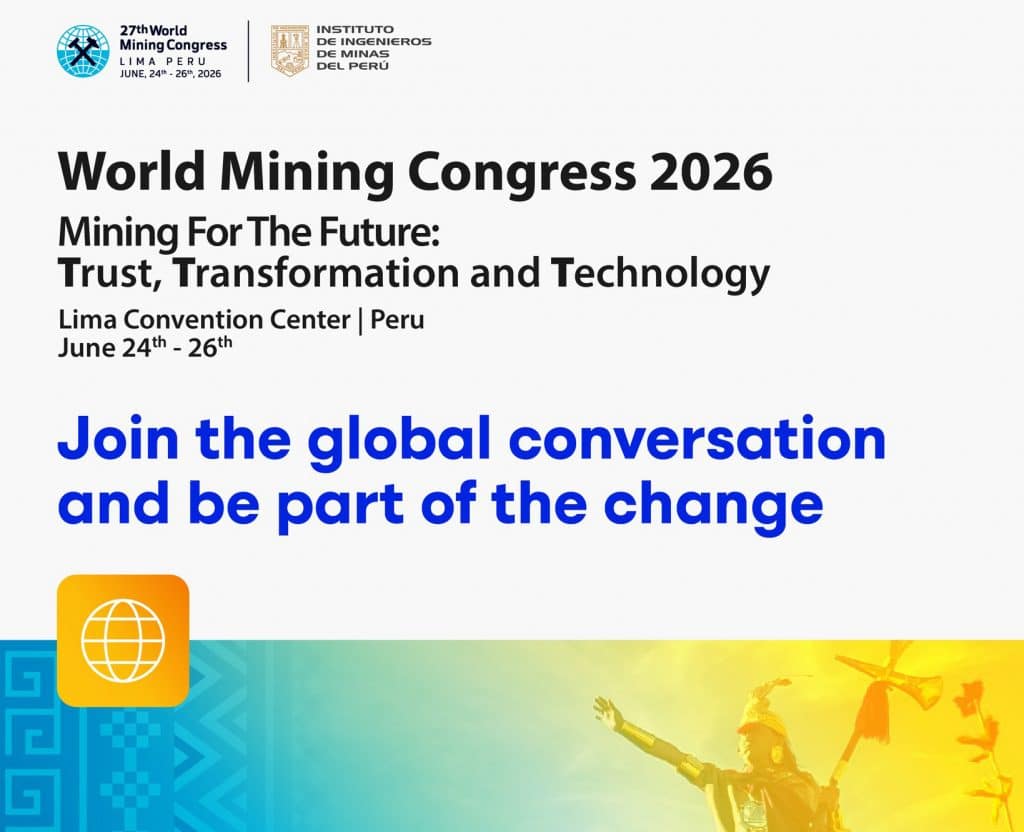 27th World Mining Congress
LIMA PERU
JUNE, 24th - 26th, 2026

INSTITUTO DE INGENIEROS DE MINAS DEL PERÚ

World Mining Congress 2026

Mining For The Future:
Trust, Transformation and Technology

Lima Convention Center | Peru
June 24th - 26th

Join the global conversation and be part of the change